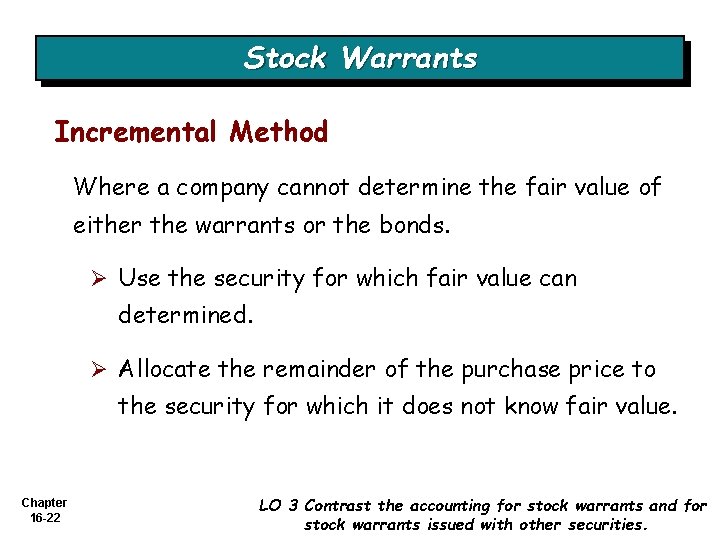 Stock Warrants

Incremental Method

Where a company cannot determine the fair value of either the warrants or the bonds.

➢ Use the security for which fair value can determined.

➢ Allocate the remainder of the purchase price to the security for which it does not know fair value.

Chapter 16-22

LO 3 Contrast the accounting for stock warrants and for stock warrants issued with other securities.